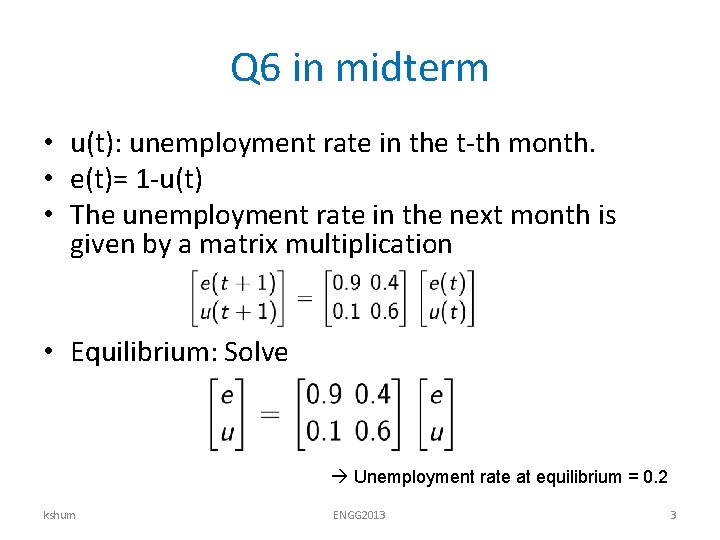 Q6 in midterm

• u(t): unemployment rate in the t-th month.
• e(t)= 1-u(t)
• The unemployment rate in the next month is given by a matrix multiplication

$\begin{bmatrix} e(t+1) \\ u(t+1) \end{bmatrix} = \begin{bmatrix} 0.9 & 0.4 \\ 0.1 & 0.6 \end{bmatrix} \begin{bmatrix} e(t) \\ u(t) \end{bmatrix}$

• Equilibrium: Solve

$\begin{bmatrix} e \\ u \end{bmatrix} = \begin{bmatrix} 0.9 & 0.4 \\ 0.1 & 0.6 \end{bmatrix} \begin{bmatrix} e \\ u \end{bmatrix}$

→ Unemployment rate at equilibrium = 0.2

kshum ENGG2013 3